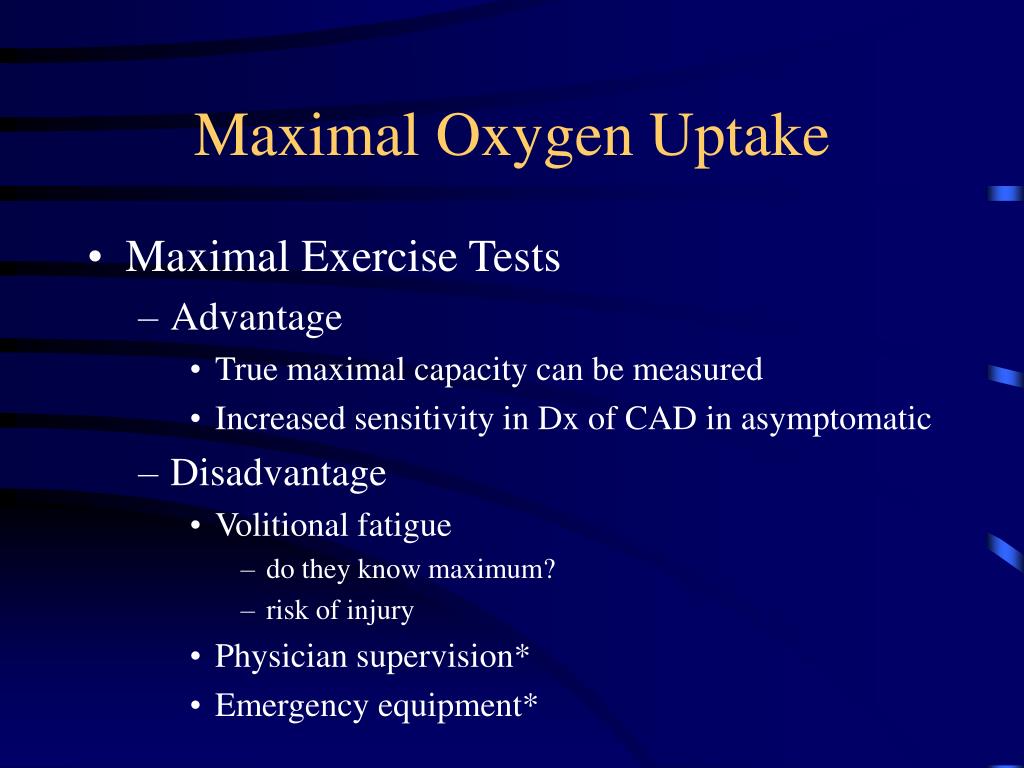 Maximal Oxygen Uptake

• Maximal Exercise Tests
– Advantage
• True maximal capacity can be measured
• Increased sensitivity in Dx of CAD in asymptomatic
– Disadvantage
• Volitional fatigue
– do they know maximum?
– risk of injury
• Physician supervision*
• Emergency equipment*